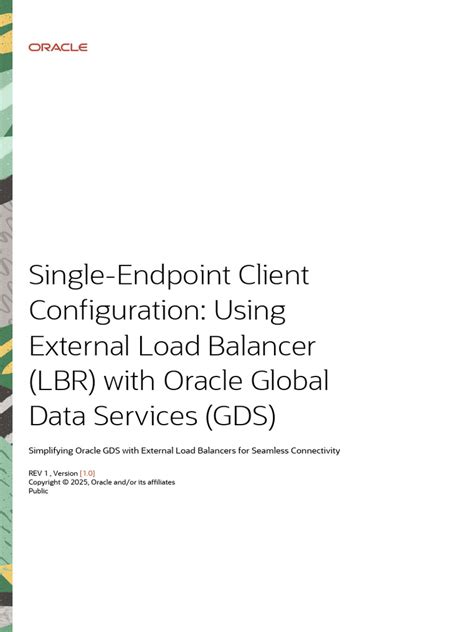 ORACLE

Single-Endpoint Client Configuration: Using External Load Balancer (LBR) with Oracle Global Data Services (GDS)

Simplifying Oracle GDS with External Load Balancers for Seamless Connectivity

REV 1 , Version [1.0]
Copyright © 2025, Oracle and/or its affiliates
Public